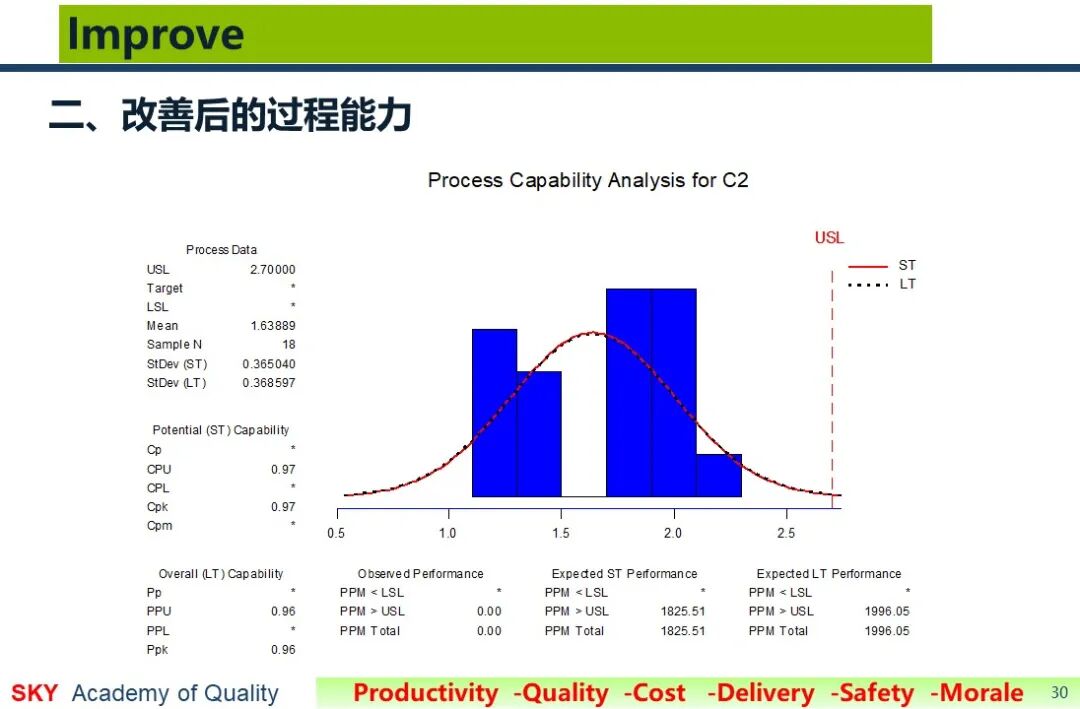 Improve

二、改善后的过程能力

Process Capability Analysis for C2

Process Data

| | |
|---|---|
| USL | 2.70000 |
| Target | * |
| LSL | * |
| Mean | 1.63889 |
| Sample N | 18 |
| StDev (ST) | 0.365040 |
| StDev (LT) | 0.368597 |

Potential (ST) Capability

| | |
|---|---|
| Cp | * |
| CPU | 0.97 |
| CPL | * |
| Cpk | 0.97 |
| Cpm | * |

Overall (LT) Capability

| | |
|---|---|
| Pp | * |
| PPU | 0.96 |
| PPL | * |
| Ppk | 0.96 |

USL

ST
LT

0.5 1.0 1.5 2.0 2.5

Observed Performance

| | |
|---|---|
| PPM < LSL | * |
| PPM > USL | 0.00 |
| PPM Total | 0.00 |

Expected ST Performance

| | |
|---|---|
| PPM < LSL | * |
| PPM > USL | 1825.51 |
| PPM Total | 1825.51 |

Expected LT Performance

| | |
|---|---|
| PPM < LSL | * |
| PPM > USL | 1996.05 |
| PPM Total | 1996.05 |

SKY Academy of Quality

Productivity -Quality -Cost -Delivery -Safety -Morale

30